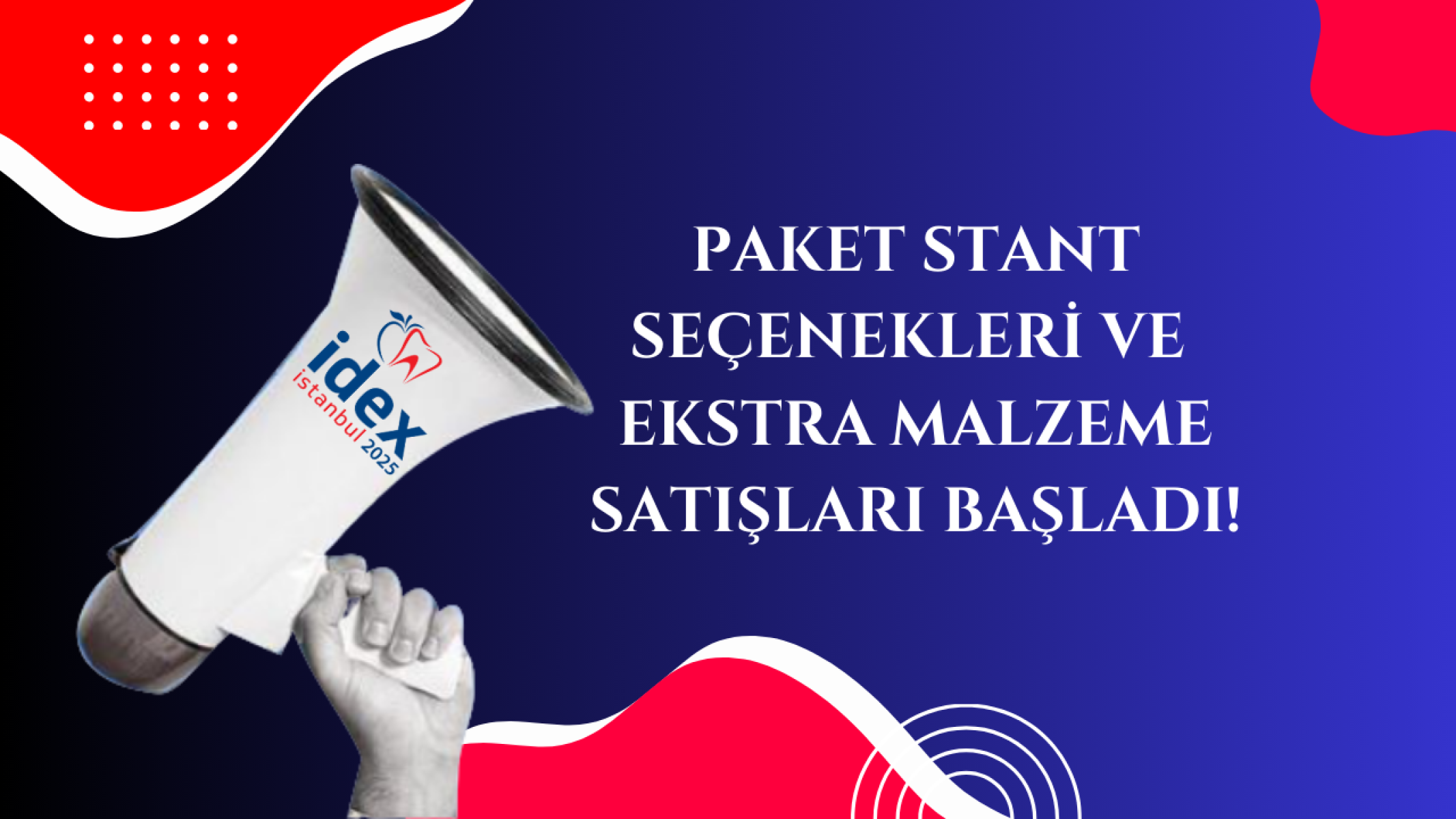 idex
istanbul 2025

PAKET STANT SEÇENEKLERİ VE EKSTRA MALZEME SATIŞLARI BAŞLADI!